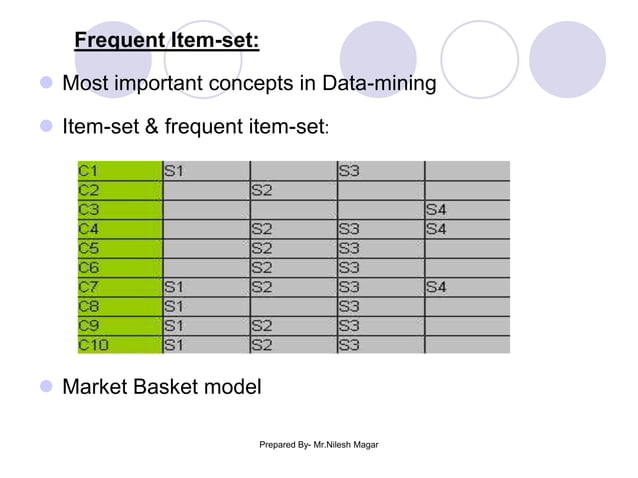 Frequent Item-set:

Most important concepts in Data-mining

Item-set & frequent item-set:

| C1 | S1 | | S3 | |
|---|---|---|---|---|
| C2 | | S2 | | |
| C3 | | | | S4 |
| C4 | | S2 | S3 | S4 |
| C5 | | S2 | S3 | |
| C6 | | S2 | S3 | |
| C7 | S1 | S2 | S3 | S4 |
| C8 | S1 | | S3 | |
| C9 | S1 | S2 | S3 | |
| C10 | S1 | S2 | S3 | |

Market Basket model

Prepared By- Mr.Nilesh Magar